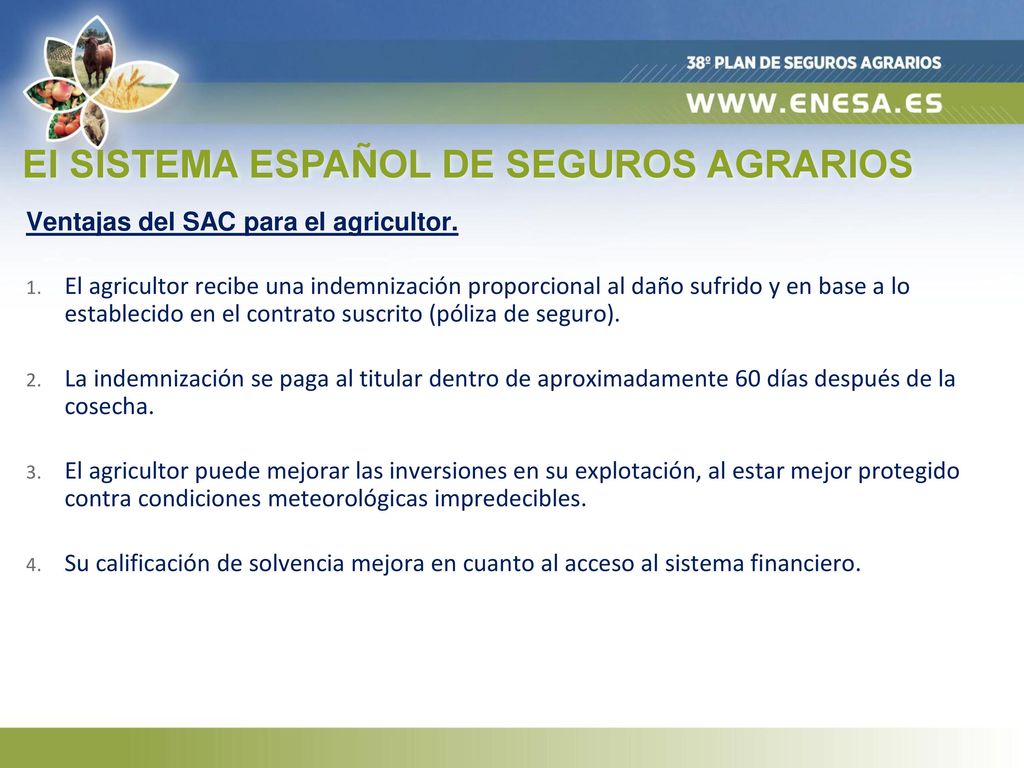 38º PLAN DE SEGUROS AGRARIOS

WWW.ENESA.ES

El SISTEMA ESPAÑOL DE SEGUROS AGRARIOS

Ventajas del SAC para el agricultor.

1. El agricultor recibe una indemnización proporcional al daño sufrido y en base a lo establecido en el contrato suscrito (póliza de seguro).

2. La indemnización se paga al titular dentro de aproximadamente 60 días después de la cosecha.

3. El agricultor puede mejorar las inversiones en su explotación, al estar mejor protegido contra condiciones meteorológicas impredecibles.

4. Su calificación de solvencia mejora en cuanto al acceso al sistema financiero.